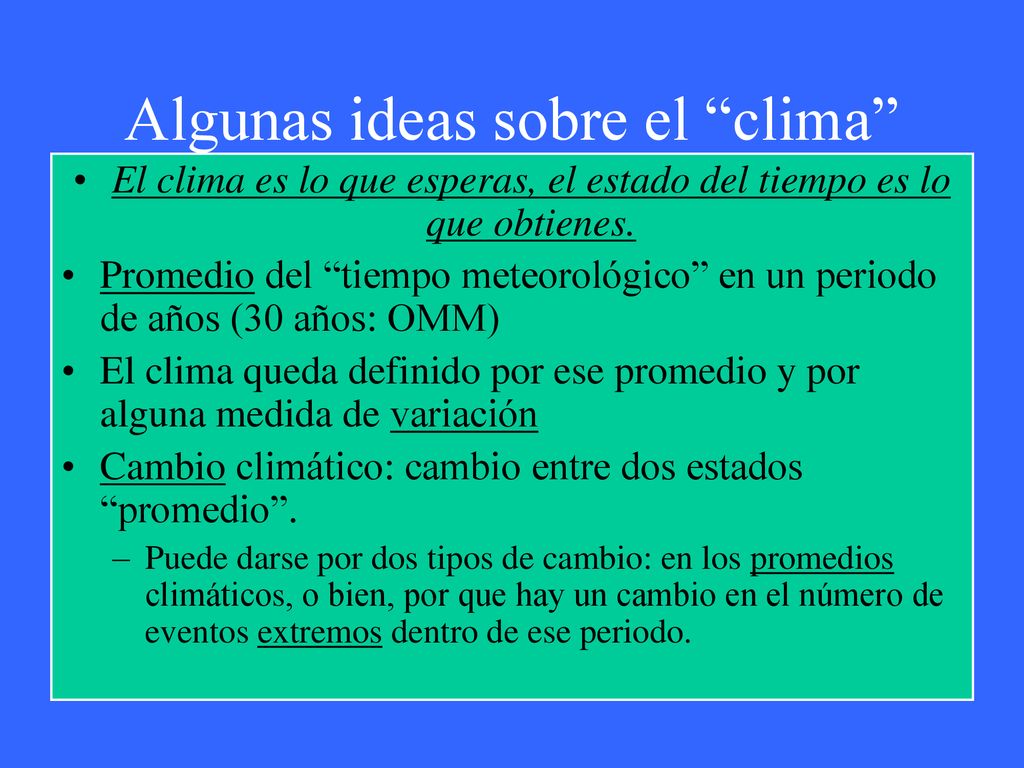 Algunas ideas sobre el “clima”

• El clima es lo que esperas, el estado del tiempo es lo que obtienes.

• Promedio del “tiempo meteorológico” en un periodo de años (30 años: OMM)

• El clima queda definido por ese promedio y por alguna medida de variación

• Cambio climático: cambio entre dos estados “promedio”.

– Puede darse por dos tipos de cambio: en los promedios climáticos, o bien, por que hay un cambio en el número de eventos extremos dentro de ese periodo.